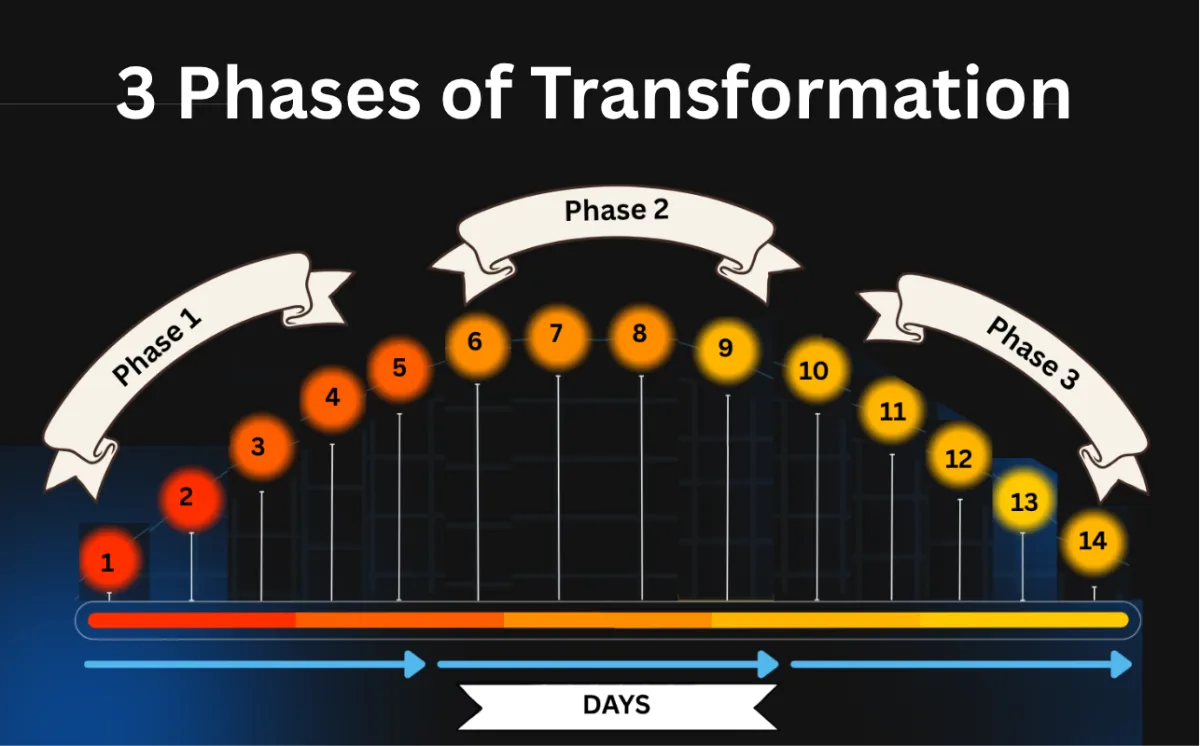 3 Phases of Transformation

Phase 1

Phase 2

Phase 3

1 2 3 4 5 6 7 8 9 10 11 12 13 14

DAYS